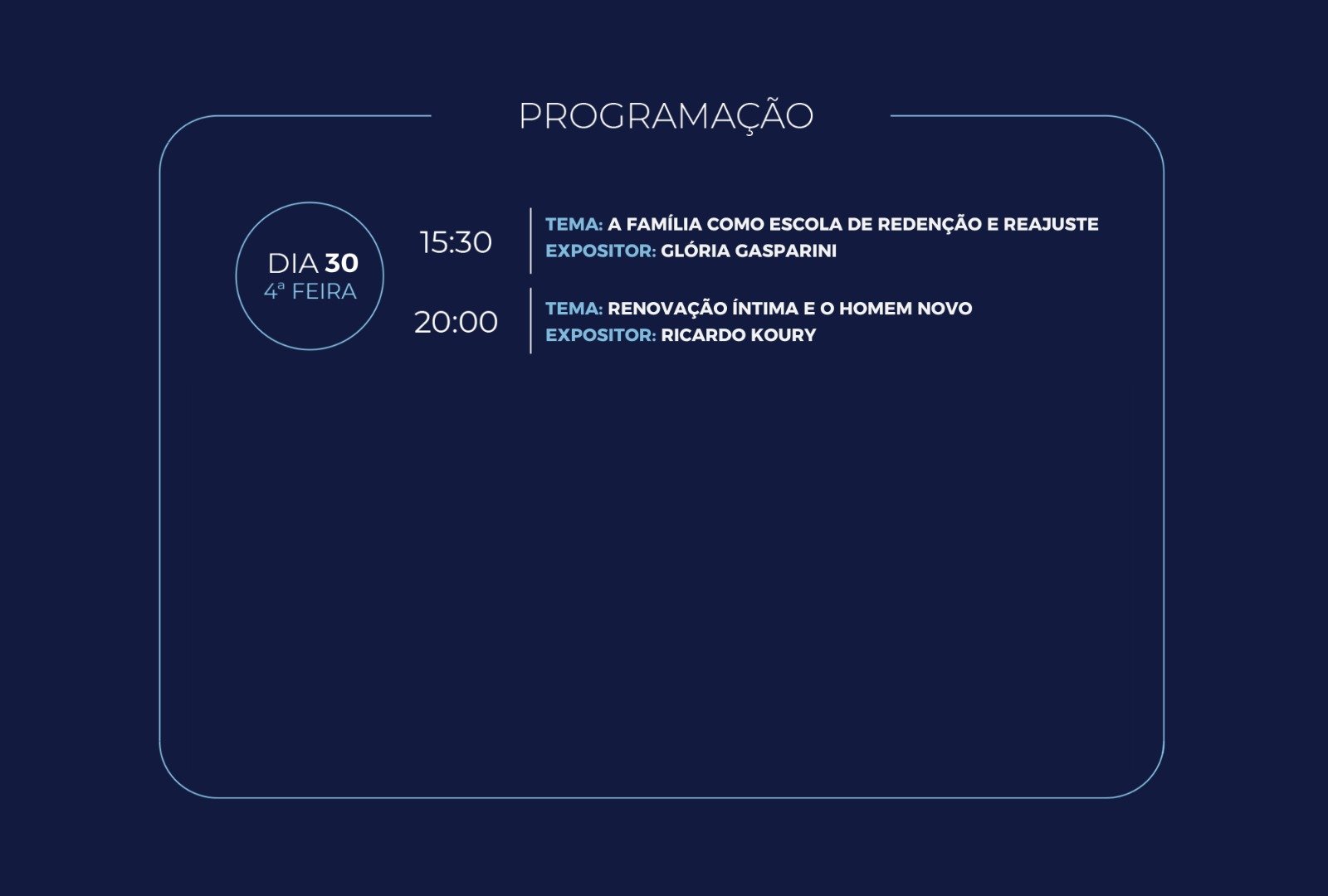 PROGRAMAÇÃO

DIA 30
4ª FEIRA

15:30
TEMA: A FAMÍLIA COMO ESCOLA DE REDENÇÃO E REAJUSTE
EXPOSITOR: GLÓRIA GASPARINI

20:00
TEMA: RENOVAÇÃO ÍNTIMA E O HOMEM NOVO
EXPOSITOR: RICARDO KOURY